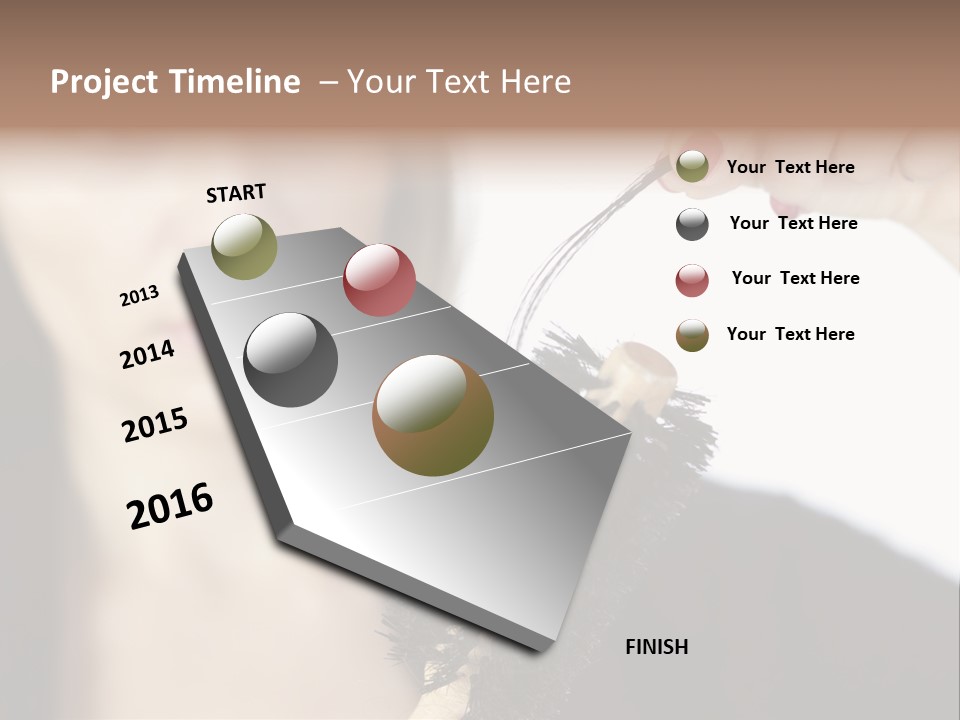 Project Timeline – Your Text Here

START

2013

2014

2015

2016

FINISH

Your Text Here

Your Text Here

Your Text Here

Your Text Here